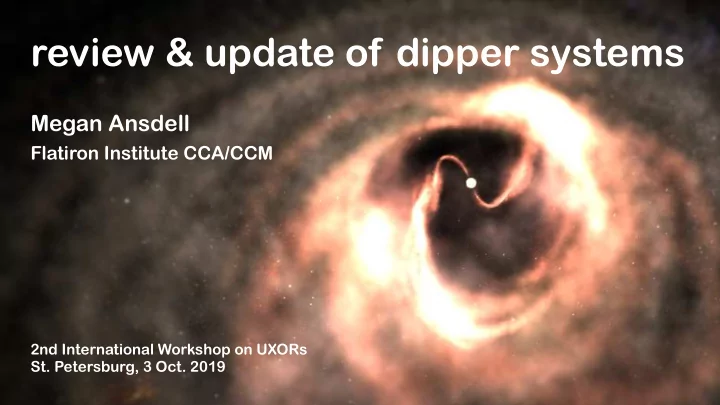 review & update of dipper systems

Megan Ansdell
Flatiron Institute CCA/CCM

2nd International Workshop on UXORs
St. Petersburg, 3 Oct. 2019